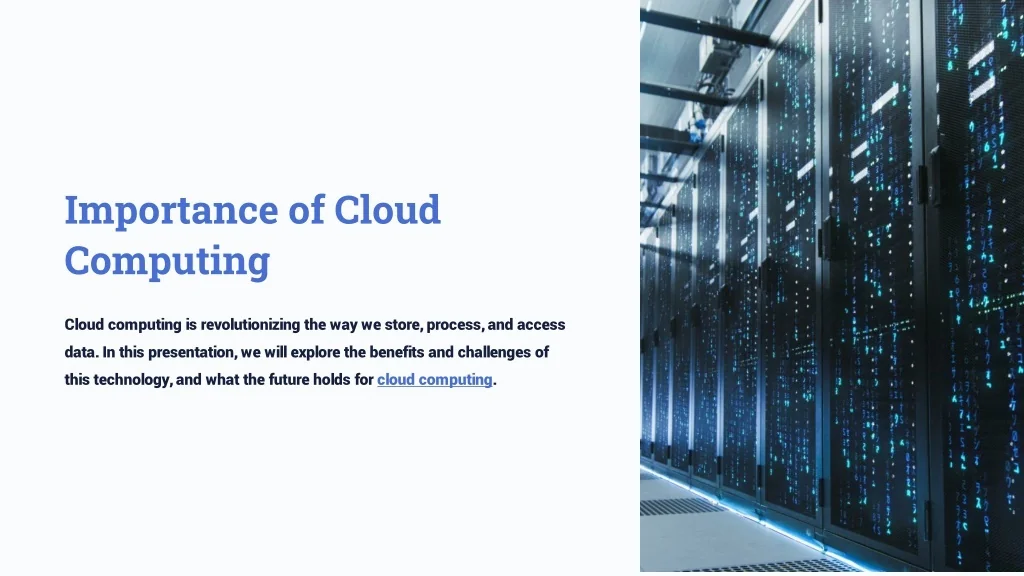 Importance of Cloud Computing

Cloud computing is revolutionizing the way we store, process, and access data. In this presentation, we will explore the benefits and challenges of this technology, and what the future holds for cloud computing.